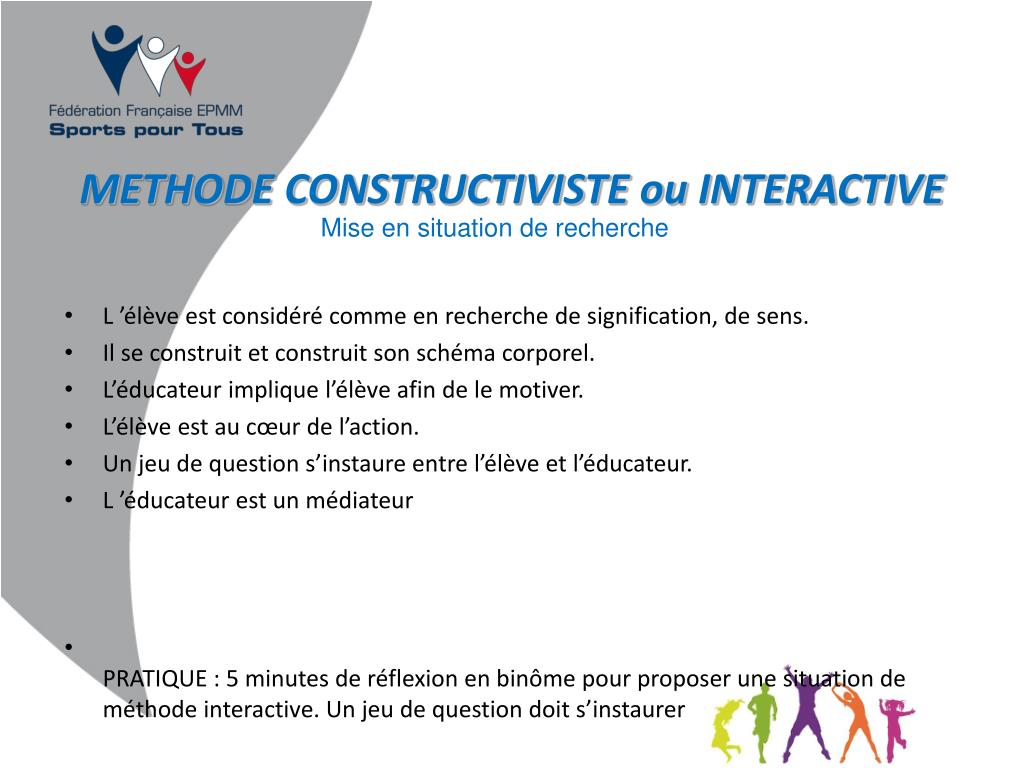 Fédération Française EPMM
Sports pour Tous

METHODE CONSTRUCTIVISTE ou INTERACTIVE
Mise en situation de recherche

• L ’élève est considéré comme en recherche de signification, de sens.
• Il se construit et construit son schéma corporel.
• L’éducateur implique l’élève afin de le motiver.
• L’élève est au cœur de l’action.
• Un jeu de question s’instaure entre l’élève et l’éducateur.
• L ’éducateur est un médiateur

•
PRATIQUE : 5 minutes de réflexion en binôme pour proposer une situation de méthode interactive. Un jeu de question doit s’instaurer